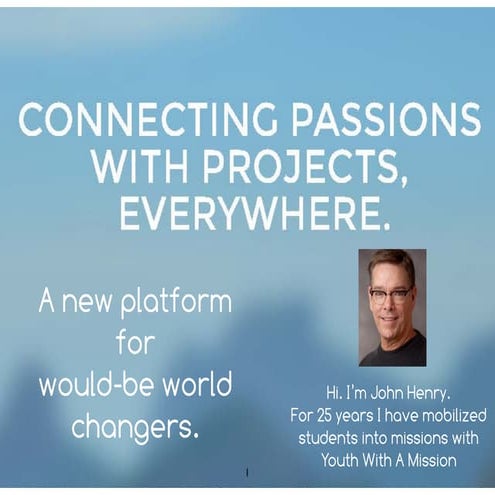 CONNECTING PASSIONS WITH PROJECTS, EVERYWHERE.

A new platform for would-be world changers.

Hi. I'm John Henry.
For 25 years I have mobilized students into missions with Youth With A Mission